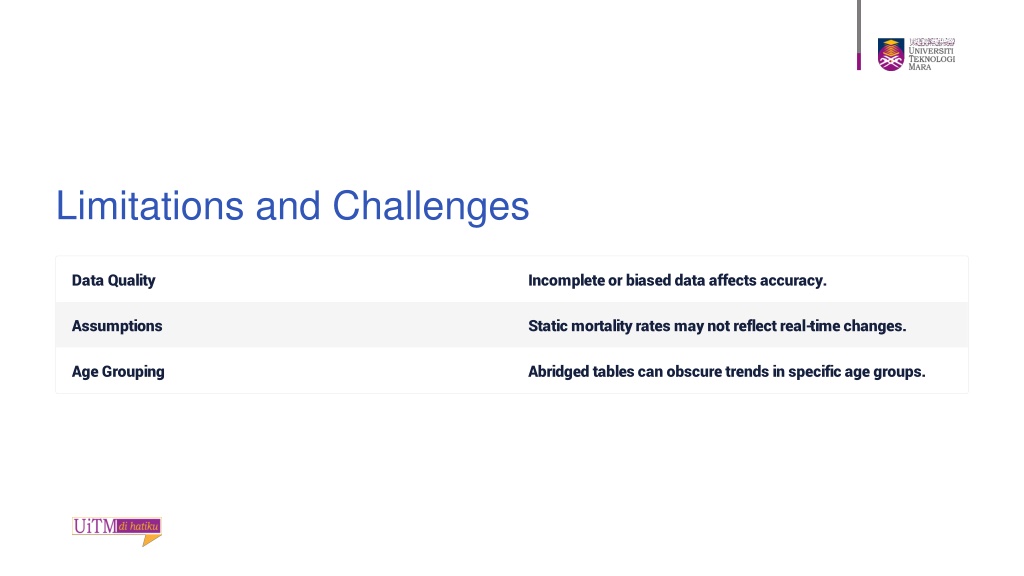 UNIVERSITI TEKNOLOGI MARA

Limitations and Challenges

| Data Quality | Incomplete or biased data affects accuracy. |
|---|---|
| Assumptions | Static mortality rates may not reflect real-time changes. |
| Age Grouping | Abridged tables can obscure trends in specific age groups. |

UiTM di hatiku